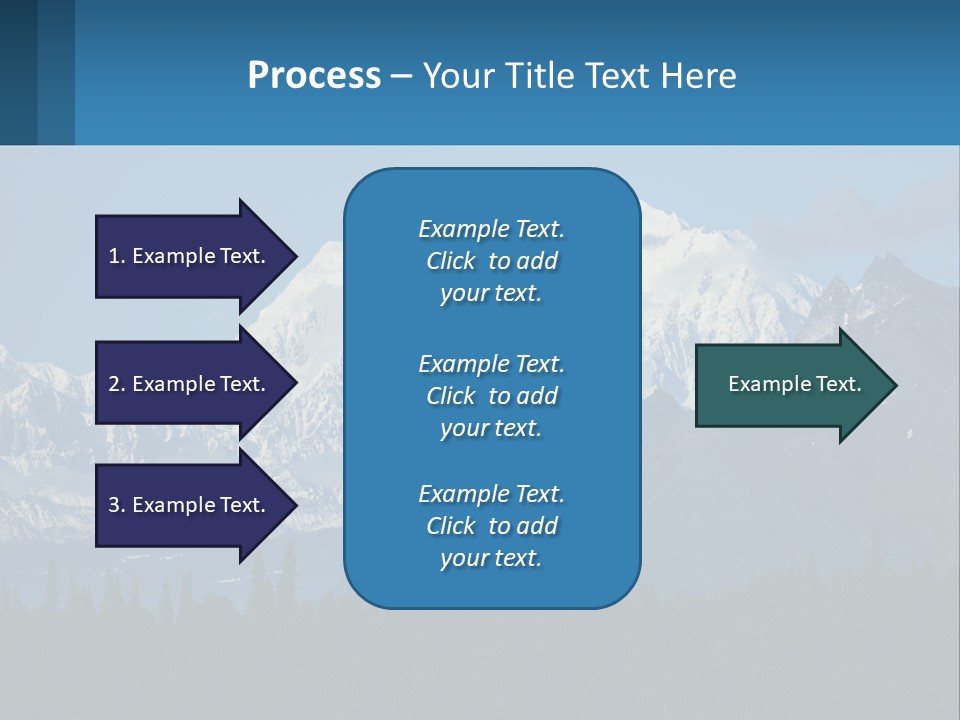 Process – Your Title Text Here

1. Example Text.

2. Example Text.

3. Example Text.

Example Text. Click to add your text.

Example Text. Click to add your text.

Example Text. Click to add your text.

Example Text.